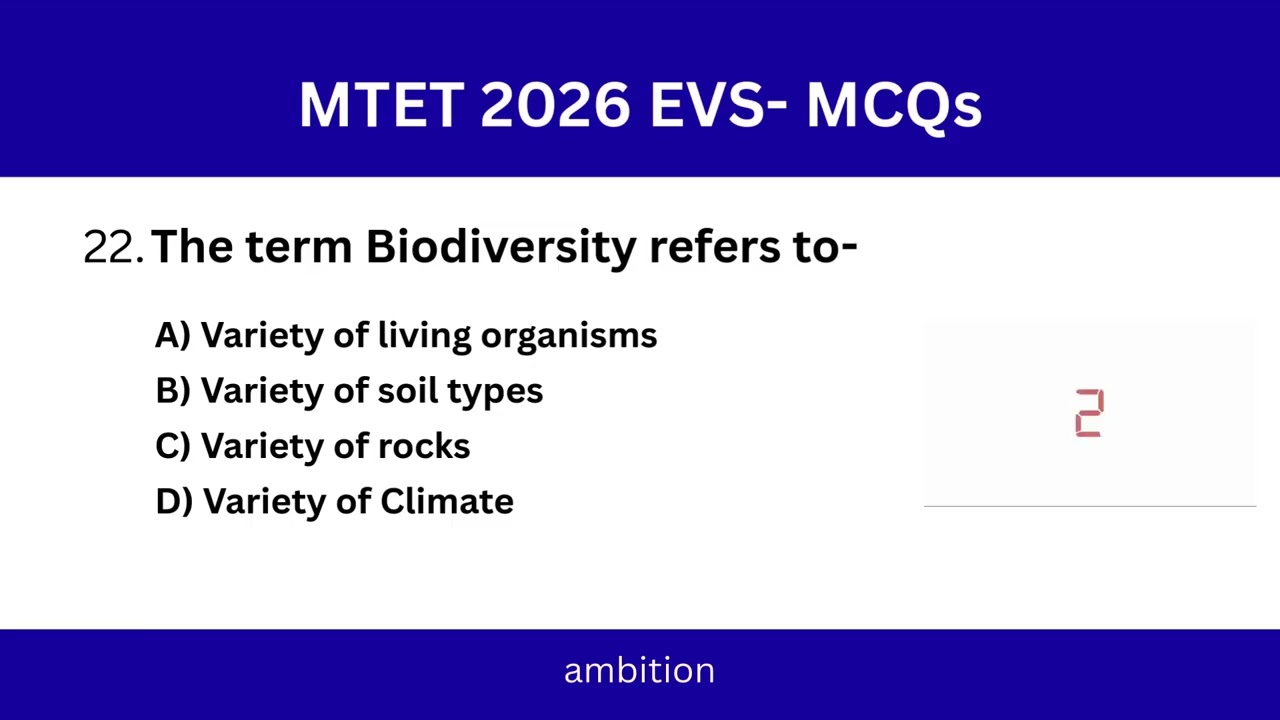 MTET 2026 EVS- MCQs

22. The term Biodiversity refers to-

A) Variety of living organisms
B) Variety of soil types
C) Variety of rocks
D) Variety of Climate

2

ambition